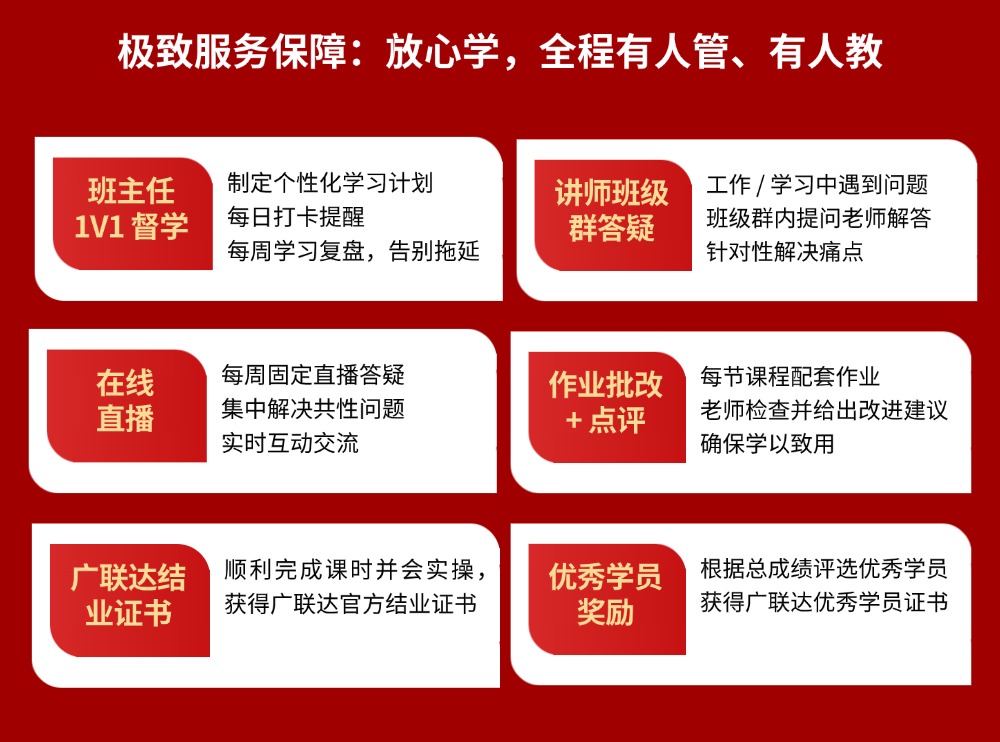 极致服务保障：放心学，全程有人管、有人教

班主任 1V1 督学

制定个性化学习计划
每日打卡提醒
每周学习复盘，告别拖延

讲师班级群答疑

工作 / 学习中遇到问题
班级群内提问老师解答
针对性解决痛点

在线直播

每周固定直播答疑
集中解决共性问题
实时互动交流

作业批改 + 点评

每节课程配套作业
老师检查并给出改进建议
确保学以致用

广联达结业证书

顺利完成课时并会实操，
获得广联达官方结业证书

优秀学员奖励

根据总成绩评选优秀学员
获得广联达优秀学员证书